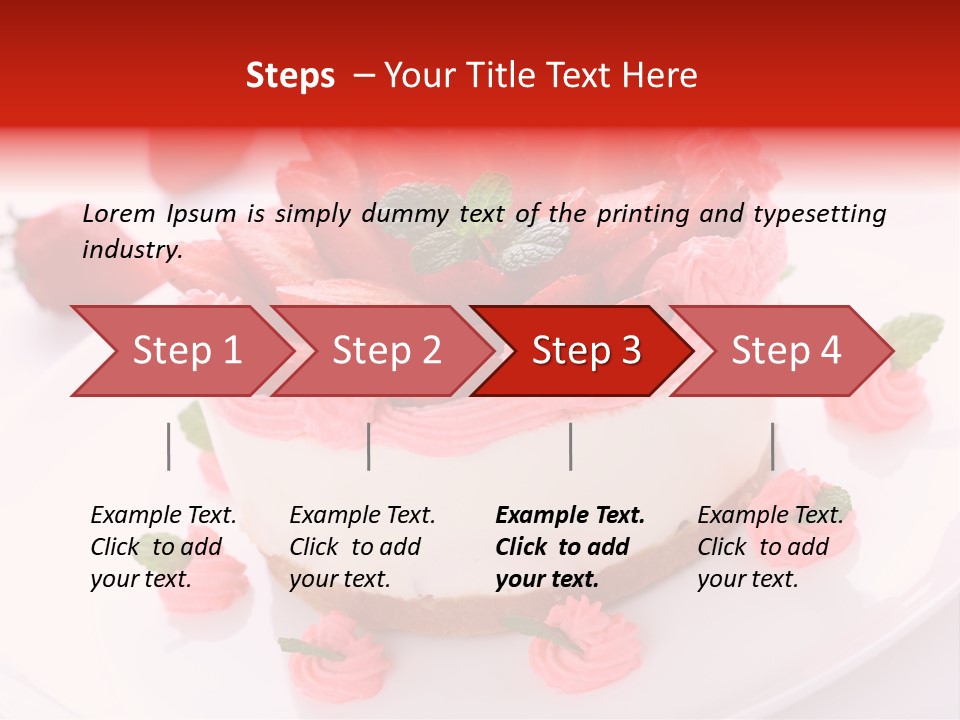 Steps – Your Title Text Here

Lorem Ipsum is simply dummy text of the printing and typesetting industry.

Step 1

Step 2

Step 3

Step 4

Example Text. Click to add your text.

Example Text. Click to add your text.

Example Text. Click to add your text.

Example Text. Click to add your text.